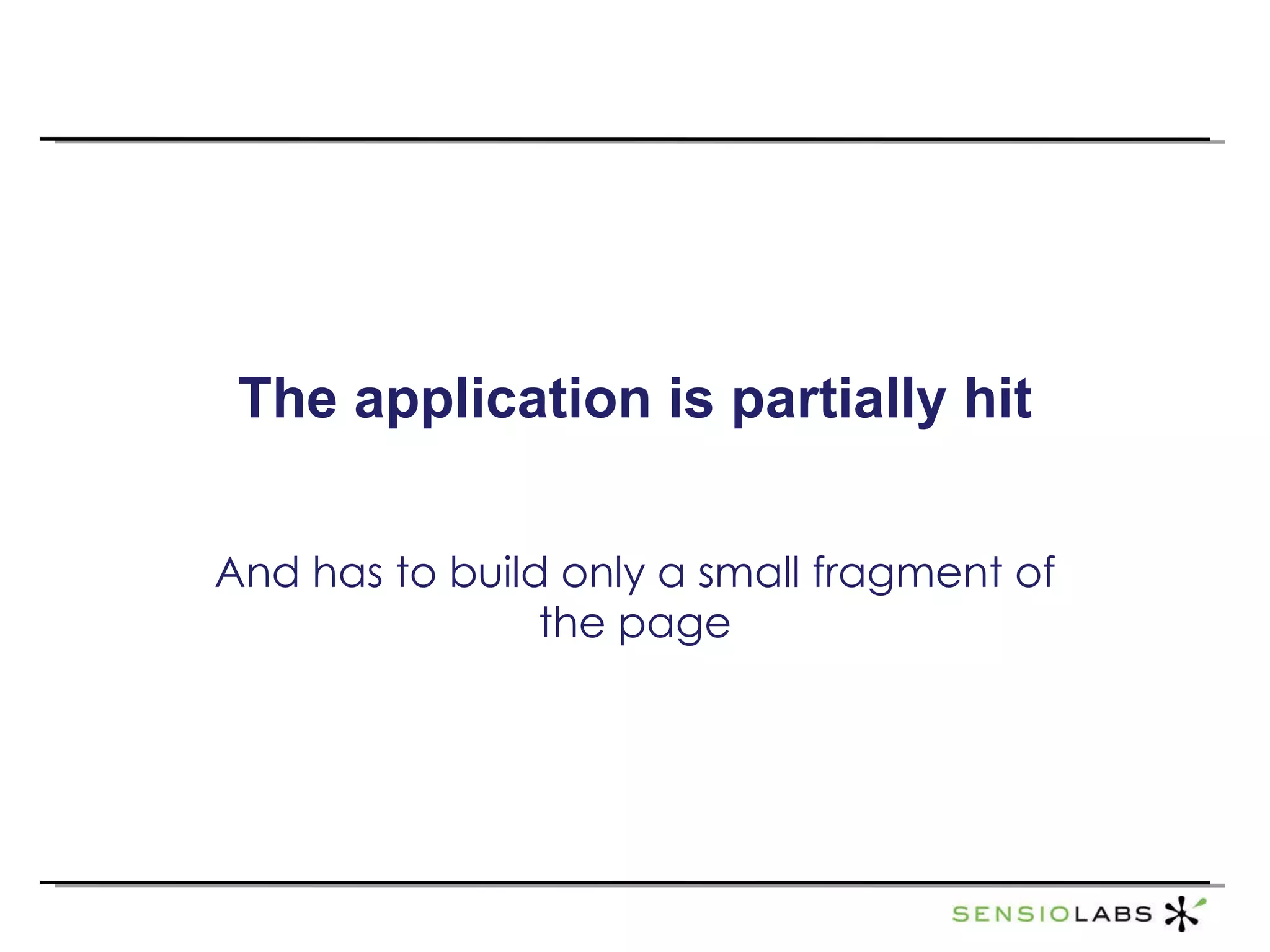 The application is partially hit

And has to build only a small fragment of the page

SENSIOLABS